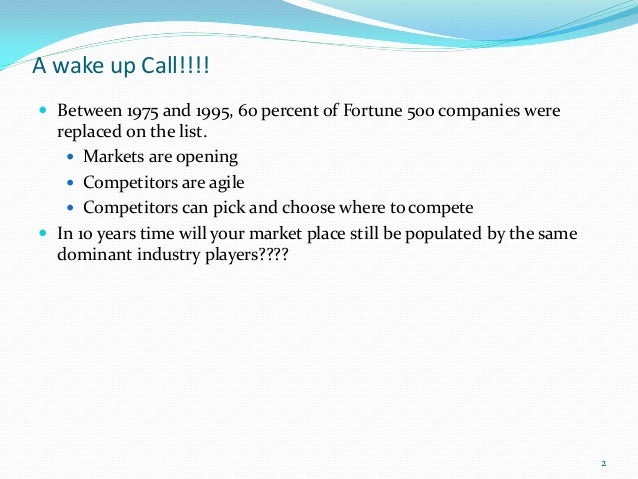 A wake up Call!!!!

- Between 1975 and 1995, 60 percent of Fortune 500 companies were replaced on the list.
  - Markets are opening
  - Competitors are agile
  - Competitors can pick and choose where to compete
- In 10 years time will your market place still be populated by the same dominant industry players????

2